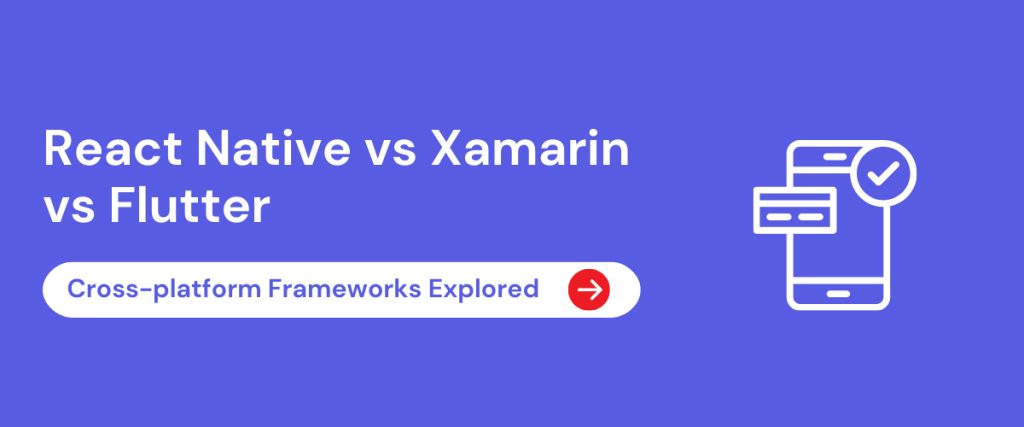 React Native vs Xamarin vs Flutter

Cross-platform Frameworks Explored